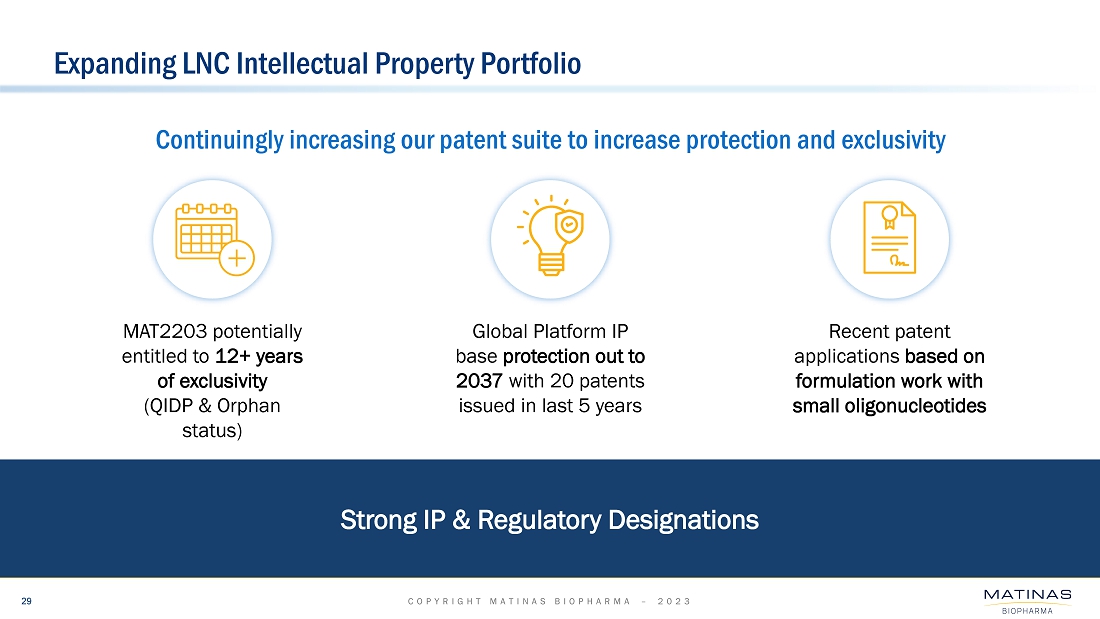 Expanding LNC Intellectual Property Portfolio

Continuingly increasing our patent suite to increase protection and exclusivity

MAT2203 potentially entitled to 12+ years of exclusivity (QIDP & Orphan status)

Global Platform IP base protection out to 2037 with 20 patents issued in last 5 years

Recent patent applications based on formulation work with small oligonucleotides

Strong IP & Regulatory Designations

29

COPYRIGHT MATINAS BIOPHARMA - 2023

MATINAS
BIOPHARMA